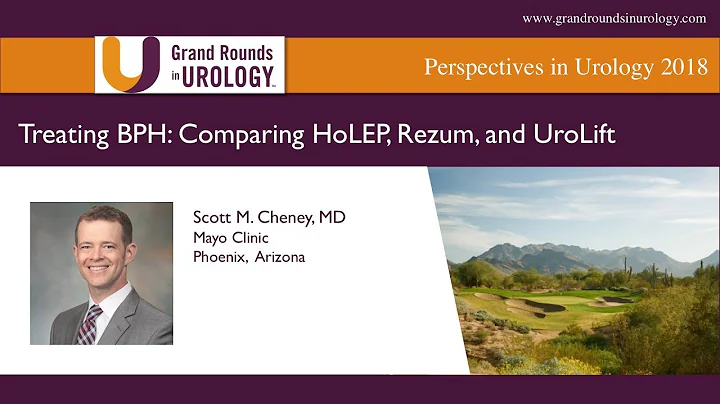 www.grandroundsinurology.com

Grand Rounds in UROLOGY™

Perspectives in Urology 2018

Treating BPH: Comparing HoLEP, Rezum, and UroLift

Scott M. Cheney, MD
Mayo Clinic
Phoenix, Arizona